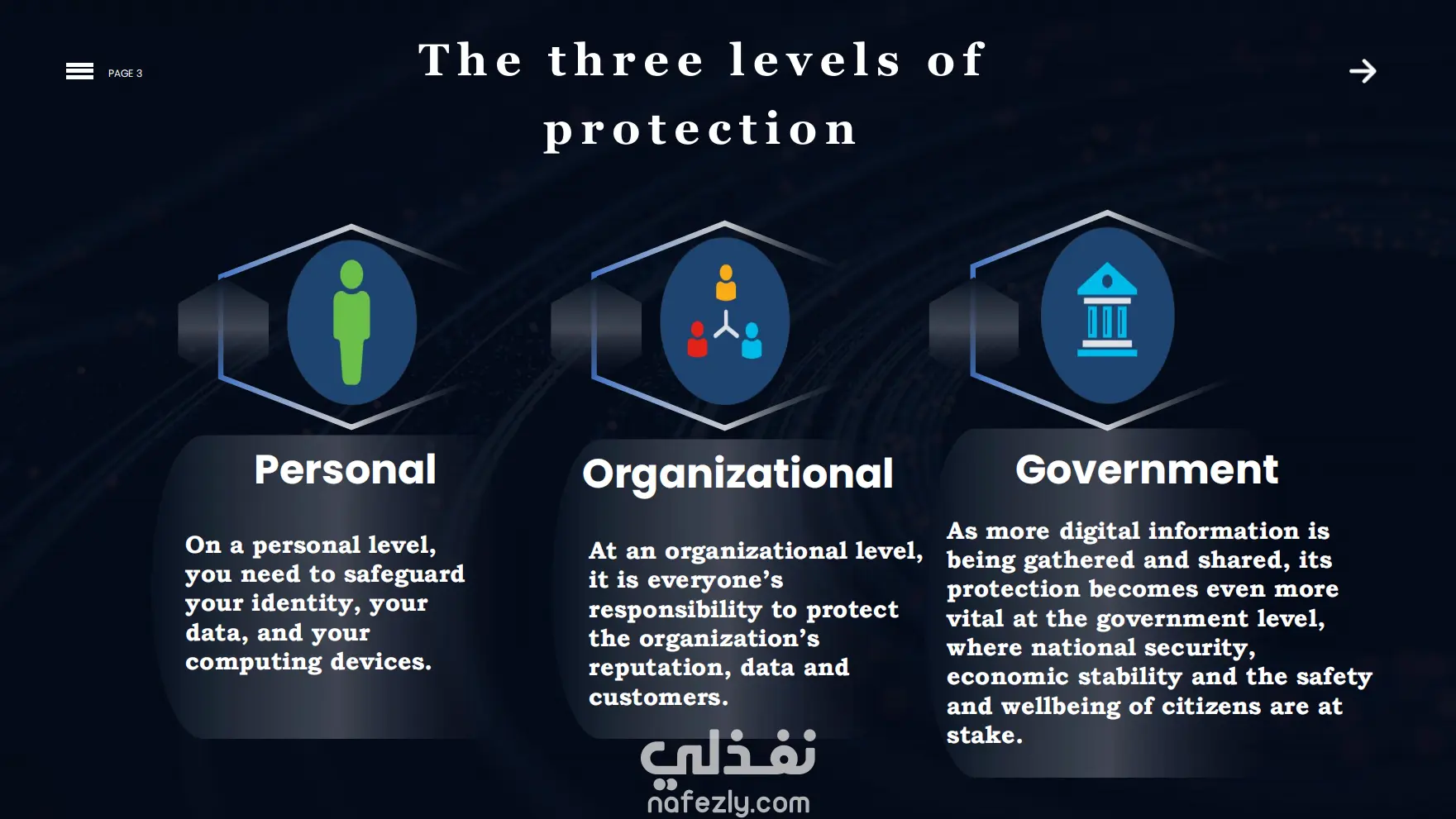 PAGE 3

The three levels of protection

Personal

On a personal level, you need to safeguard your identity, your data, and your computing devices.

Organizational

At an organizational level, it is everyone's responsibility to protect the organization's reputation, data and customers.

Government

As more digital information is being gathered and shared, its protection becomes even more vital at the government level, where national security, economic stability and the safety and wellbeing of citizens are at stake.

نفذلي
nafezly.com